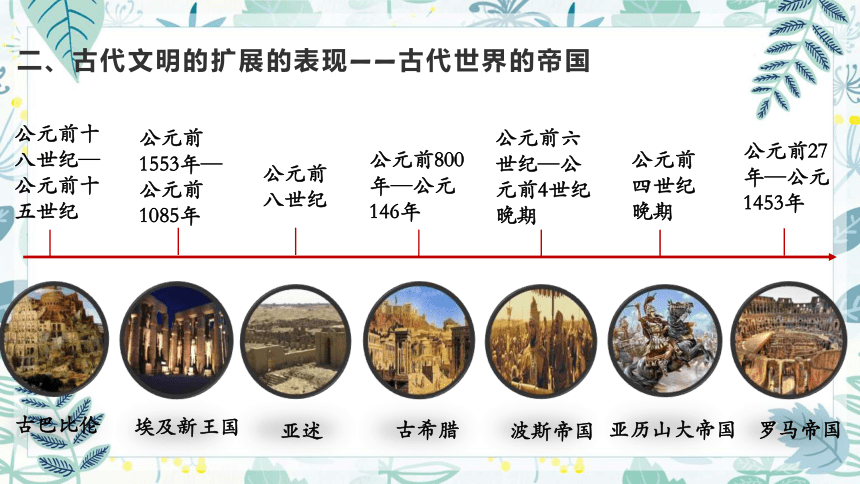 二、古代文明的扩展的表现——古代世界的帝国

公元前十八世纪—公元前十五世纪

公元前1553年—公元前1085年

公元前八世纪

公元前800年—公元146年

公元前六世纪—公元前4世纪晚期

公元前四世纪晚期

公元前27年—公元1453年

古巴比伦

埃及新王国

亚述

古希腊

波斯帝国

亚历山大帝国

罗马帝国